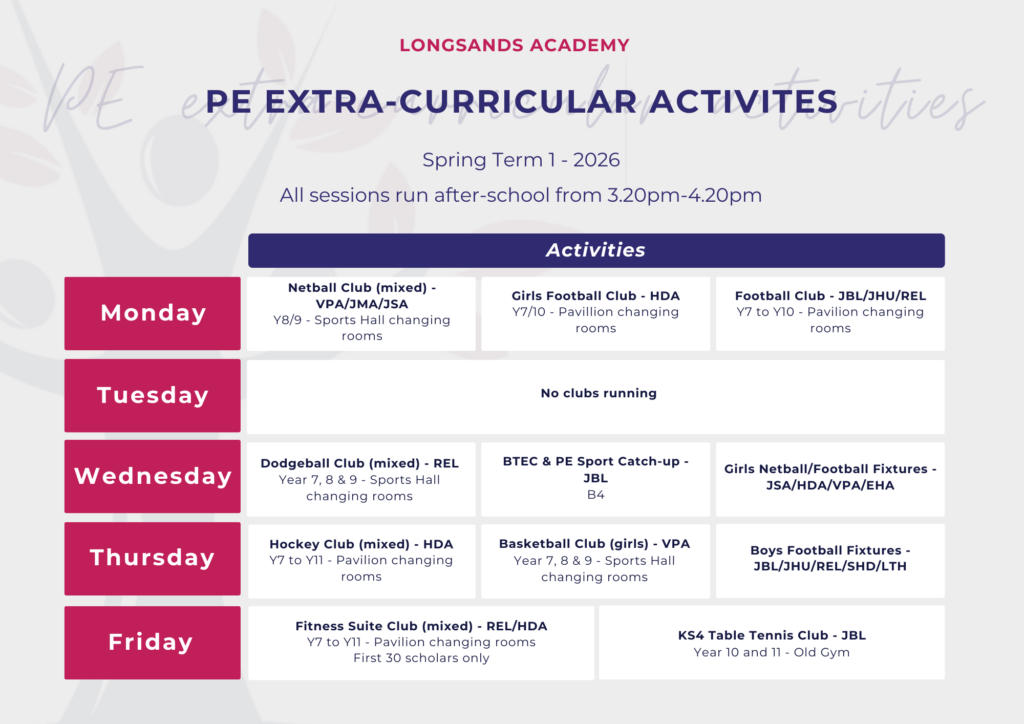 LONGSANDS ACADEMY

PE extra-curricular activities

PE EXTRA-CURRICULAR ACTIVITES

Spring Term 1 - 2026

All sessions run after-school from 3.20pm-4.20pm

| | Activities | | |
|---|---|---|---|
| Monday | Netball Club (mixed) - VPA/JMA/JSA Y8/9 - Sports Hall changing rooms | Girls Football Club - HDA Y7/10 - Pavillion changing rooms | Football Club - JBL/JHU/REL Y7 to Y10 - Pavilion changing rooms |
| Tuesday | No clubs running | | |
| Wednesday | Dodgeball Club (mixed) - REL Year 7, 8 & 9 - Sports Hall changing rooms | BTEC & PE Sport Catch-up - JBL B4 | Girls Netball/Football Fixtures - JSA/HDA/VPA/EHA |
| Thursday | Hockey Club (mixed) - HDA Y7 to Y11 - Pavilion changing rooms | Basketball Club (girls) - VPA Year 7, 8 & 9 - Sports Hall changing rooms | Boys Football Fixtures - JBL/JHU/REL/SHD/LTH |
| Friday | Fitness Suite Club (mixed) - REL/HDA Y7 to Y11 - Pavilion changing rooms First 30 scholars only | KS4 Table Tennis Club - JBL Year 10 and 11 - Old Gym | |